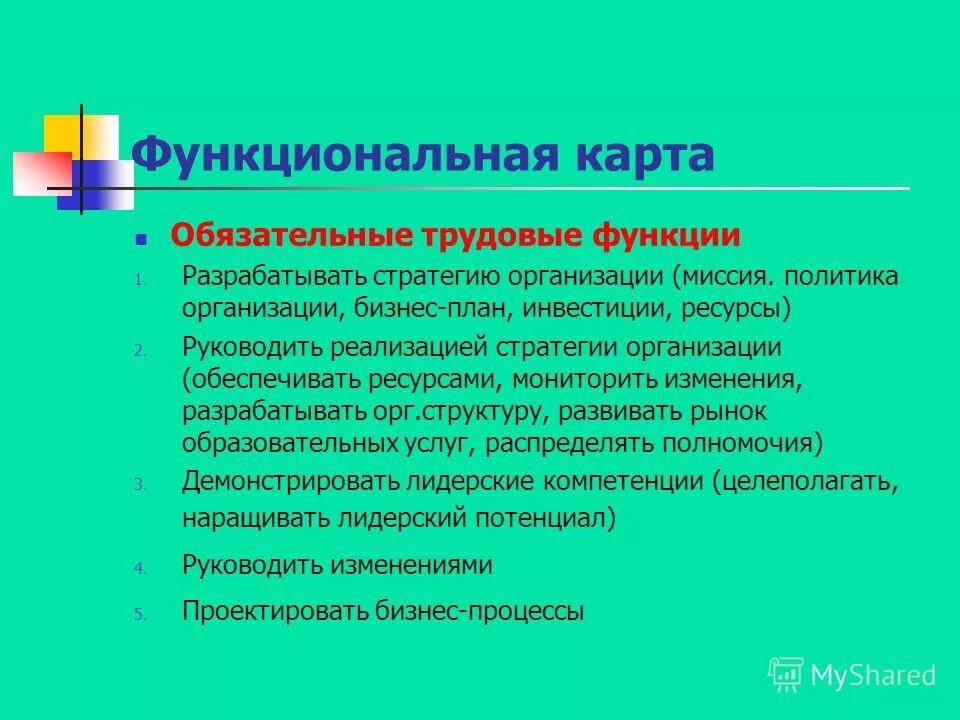 Функциональная карта

Обязательные трудовые функции

1. Разрабатывать стратегию организации (миссия. политика организации, бизнес-план, инвестиции, ресурсы)
2. Руководить реализацией стратегии организации (обеспечивать ресурсами, мониторить изменения, разрабатывать орг.структуру, развивать рынок образовательных услуг, распределять полномочия)
3. Демонстрировать лидерские компетенции (целеполагать, наращивать лидерский потенциал)
4. Руководить изменениями
5. Проектировать бизнес-процессы

MyShared